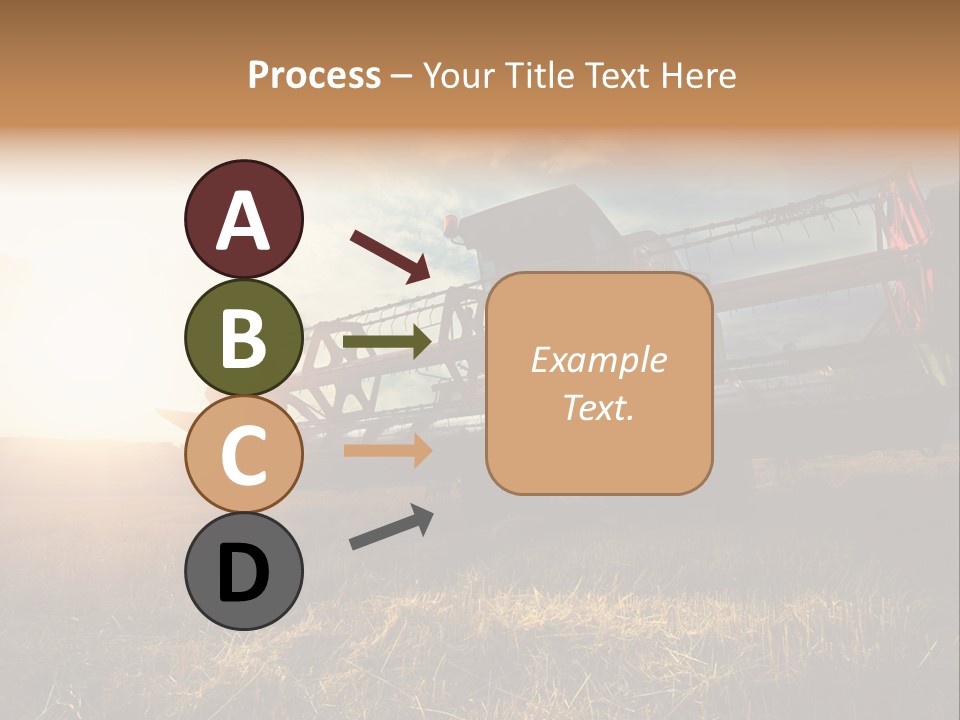 Process – Your Title Text Here

A

B

C

D

Example Text.